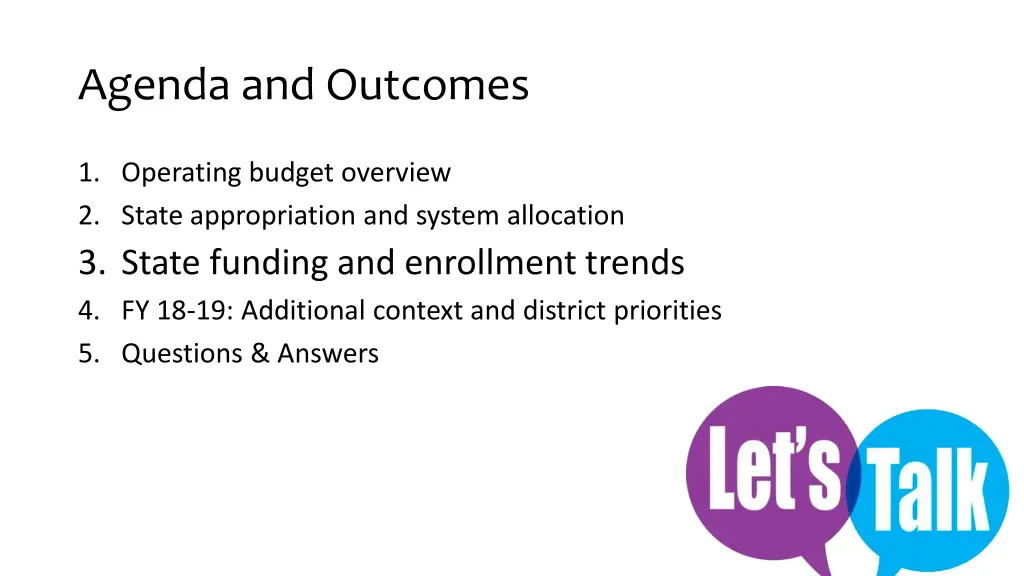 Agenda and Outcomes

1. Operating budget overview
2. State appropriation and system allocation
3. State funding and enrollment trends
4. FY 18-19: Additional context and district priorities
5. Questions & Answers

Let's Talk